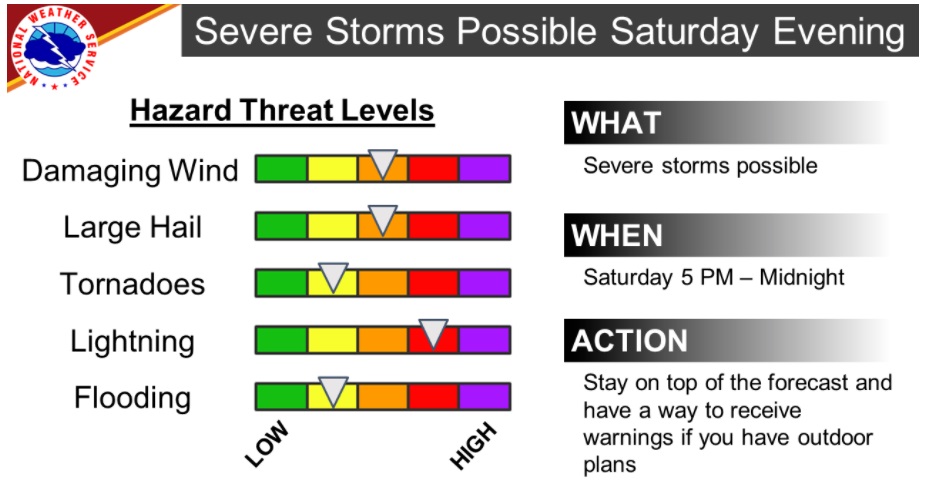 NATIONAL WEATHER SERVICE

Severe Storms Possible Saturday Evening

Hazard Threat Levels

Damaging Wind

Large Hail

Tornadoes

Lightning

Flooding

LOW

HIGH

WHAT

Severe storms possible

WHEN

Saturday 5 PM – Midnight

ACTION

Stay on top of the forecast and have a way to receive warnings if you have outdoor plans